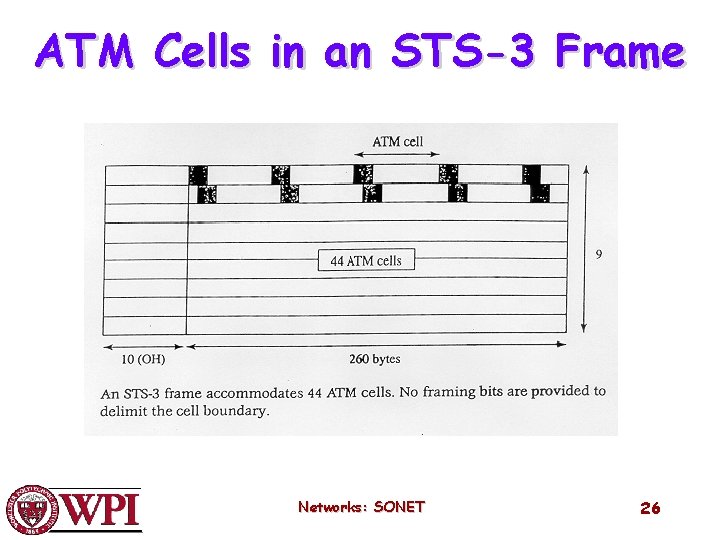 ATM Cells in an STS-3 Frame

ATM cell

44 ATM cells

9

10 (OH)

260 bytes

An STS-3 frame accommodates 44 ATM cells. No framing bits are provided to delimit the cell boundary.

WPI

Networks: SONET

26